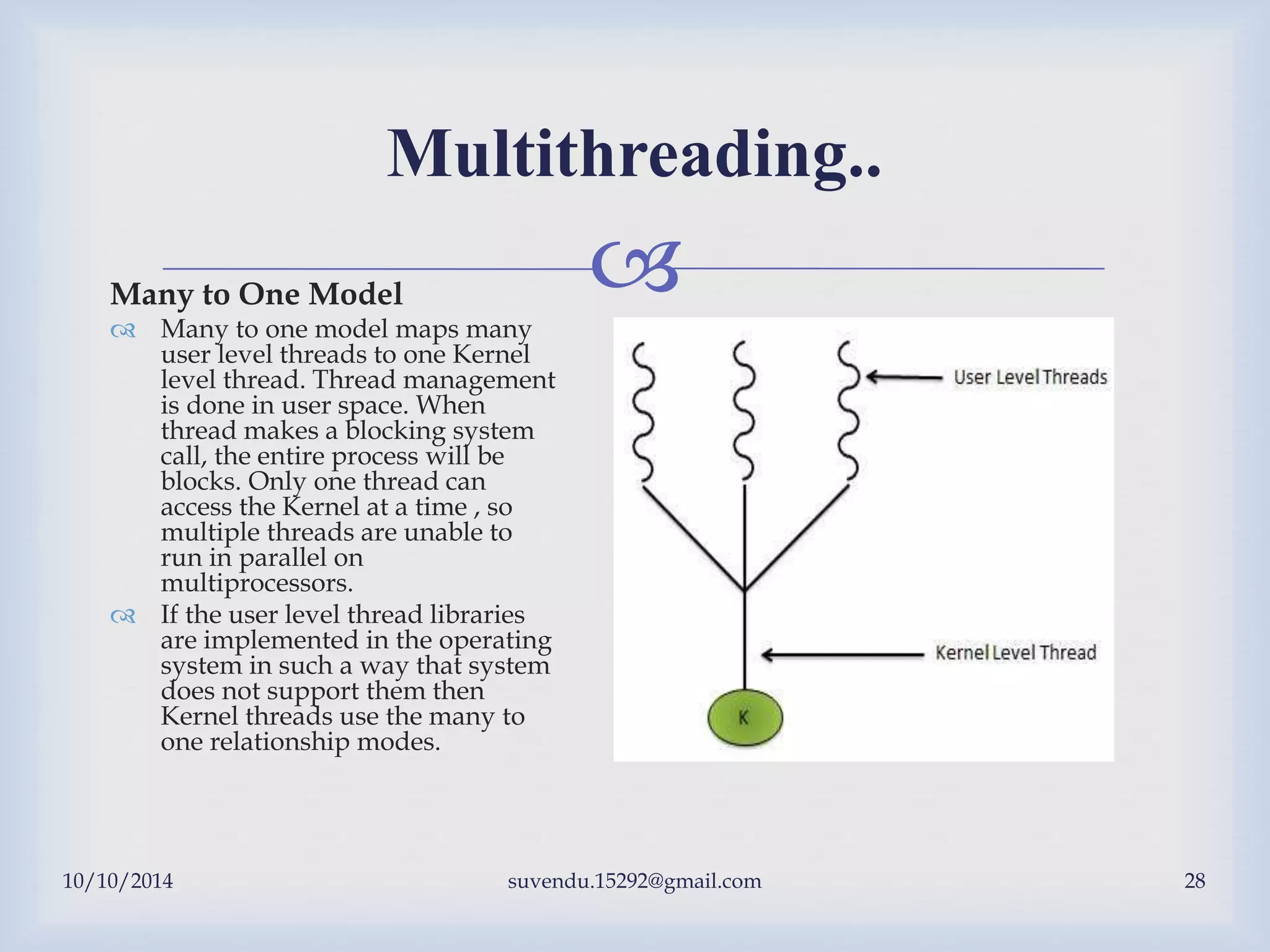 Multithreading..

Many to One Model

Many to one model maps many user level threads to one Kernel level thread. Thread management is done in user space. When thread makes a blocking system call, the entire process will be blocks. Only one thread can access the Kernel at a time , so multiple threads are unable to run in parallel on multiprocessors.

If the user level thread libraries are implemented in the operating system in such a way that system does not support them then Kernel threads use the many to one relationship modes.

User Level Threads

Kernel Level Thread

K

10/10/2014

suvendu.15292@gmail.com

28